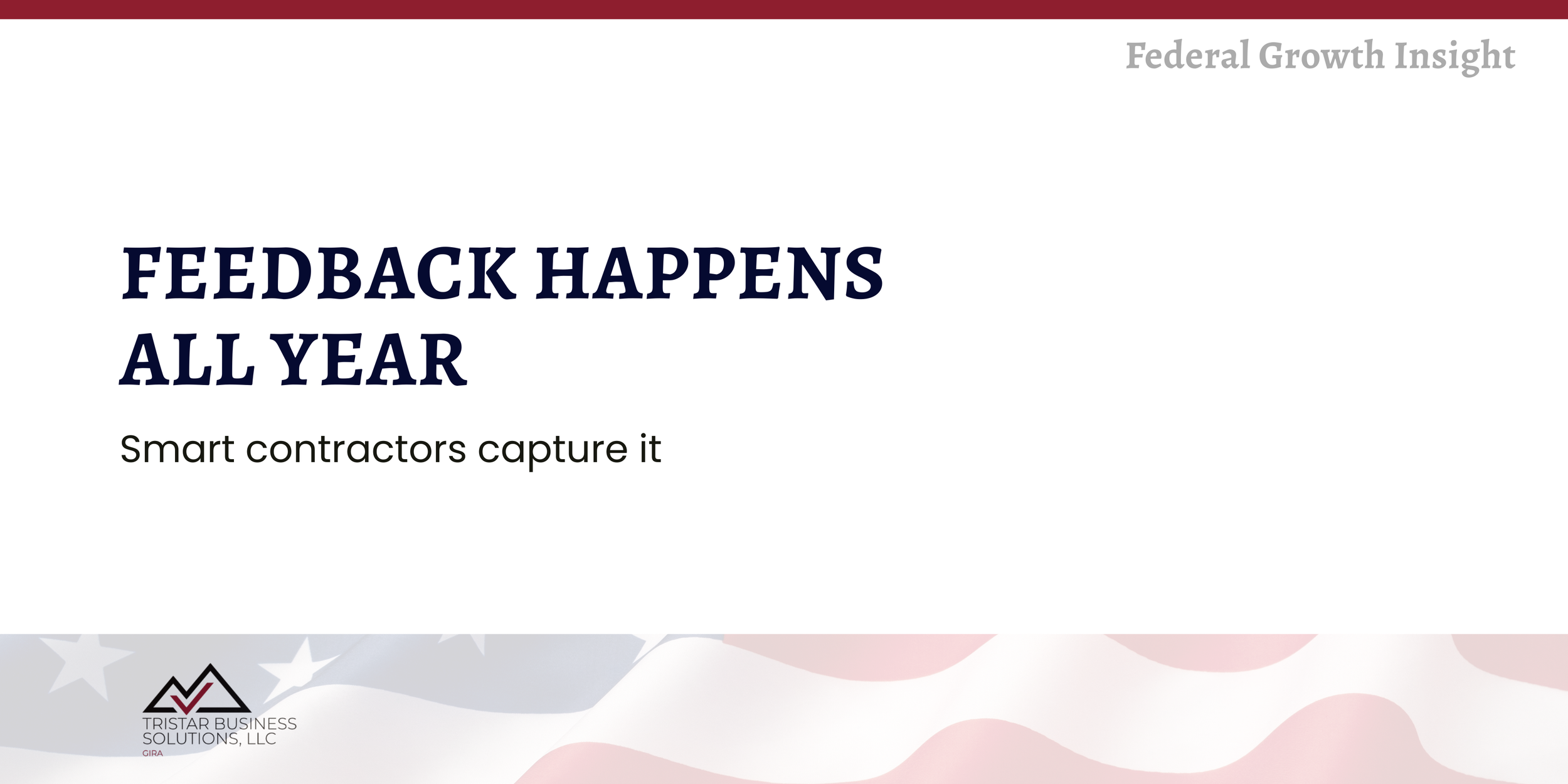 Federal Growth Insight

FEEDBACK HAPPENS ALL YEAR

Smart contractors capture it

TRISTAR BUSINESS SOLUTIONS, LLC
GIRA